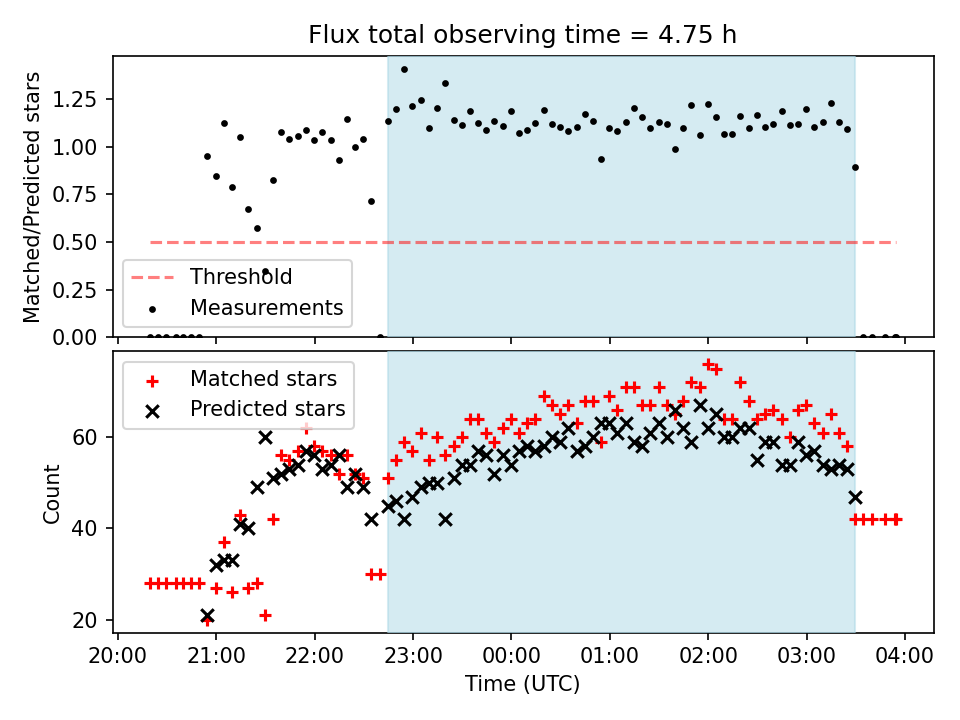 Flux total observing time = 4.75 h

Matched/Predicted stars

1.25
1.00
0.75
0.50
0.25
0.00

Threshold
Measurements

Matched stars
Predicted stars

Count

60
40
20

20:00
21:00
22:00
23:00
00:00
01:00
02:00
03:00
04:00

Time (UTC)